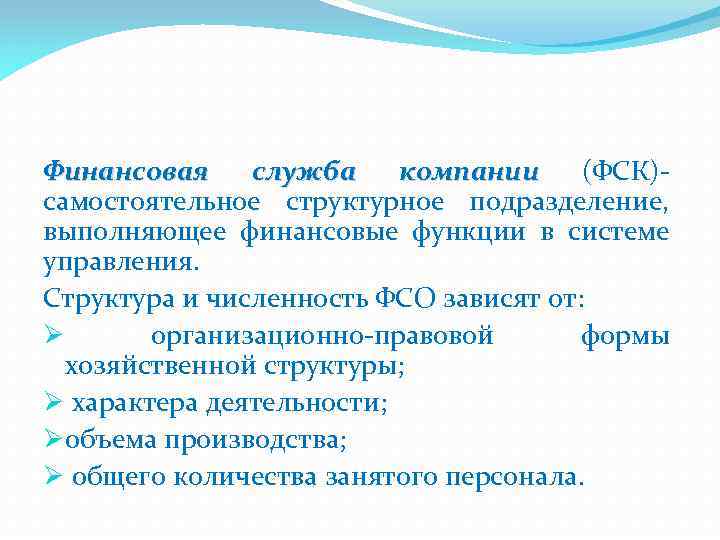 Финансовая служба компании (ФСК)- самостоятельное структурное подразделение, выполняющее финансовые функции в системе управления.

Структура и численность ФСО зависят от:

➢ организационно-правовой формы хозяйственной структуры;

➢ характера деятельности;

➢объема производства;

➢ общего количества занятого персонала.